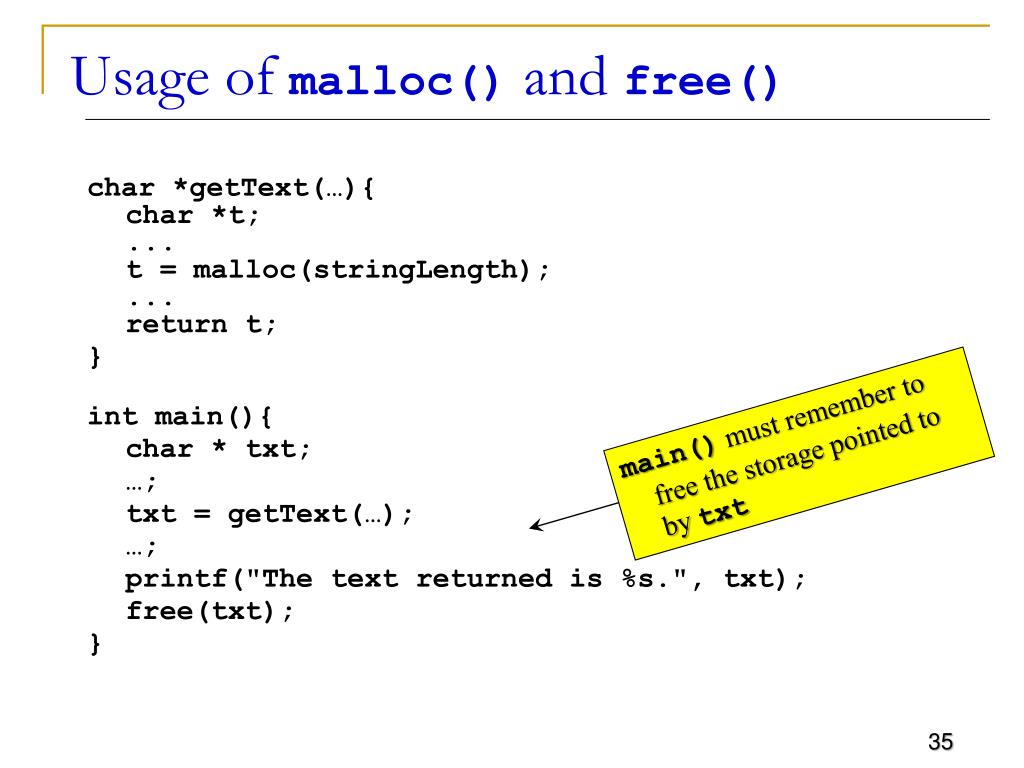 Usage of malloc() and free()

char *getText(…){
char *t;
...
t = malloc(stringLength);
...
return t;
}

int main(){
char * txt;
…;
txt = getText(…);
…;
printf("The text returned is %s.", txt);
free(txt);
}

main() must remember to free the storage pointed to by txt

35